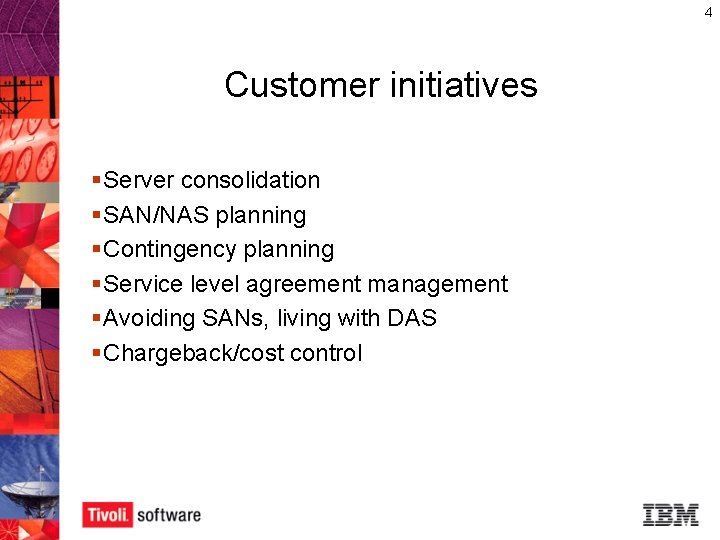 4

Customer initiatives

▪Server consolidation
▪SAN/NAS planning
▪Contingency planning
▪Service level agreement management
▪Avoiding SANs, living with DAS
▪Chargeback/cost control

Tivoli. software

IBM